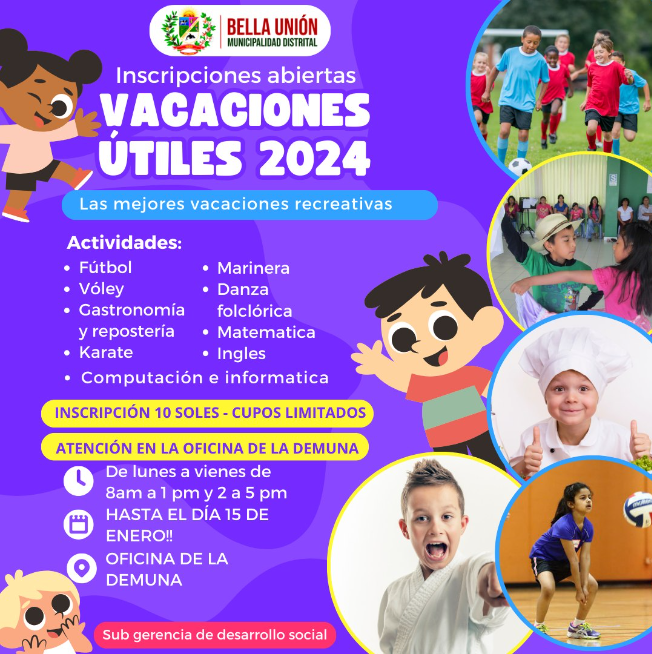 BELLA UNIÓN
MUNICIPALIDAD DISTRITAL

Inscripciones abiertas
VACACIONES ÚTILES 2024

Las mejores vacaciones recreativas

Actividades:
• Fútbol
• Vóley
• Gastronomía y repostería
• Karate
• Marinera
• Danza folclórica
• Matematica
• Ingles
• Computación e informatica

INSCRIPCIÓN 10 SOLES - CUPOS LIMITADOS

ATENCIÓN EN LA OFICINA DE LA DEMUNA

De lunes a vienes de 8am a 1 pm y 2 a 5 pm

HASTA EL DÍA 15 DE ENERO!!

OFICINA DE LA DEMUNA

Sub gerencia de desarrollo social